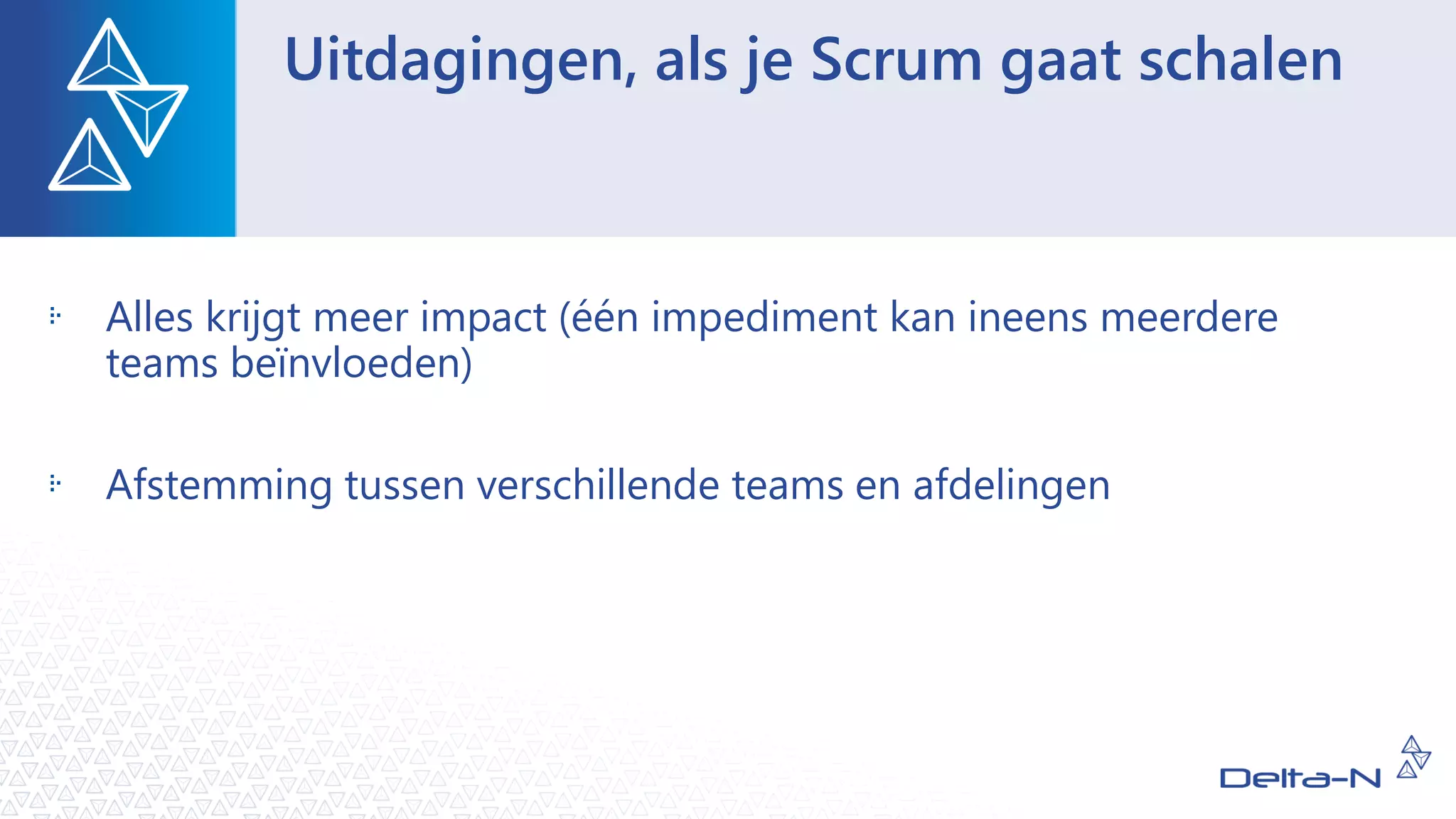 Uitdagingen, als je Scrum gaat schalen

Alles krijgt meer impact (één impediment kan ineens meerdere teams beïnvloeden)

Afstemming tussen verschillende teams en afdelingen

Delta-N